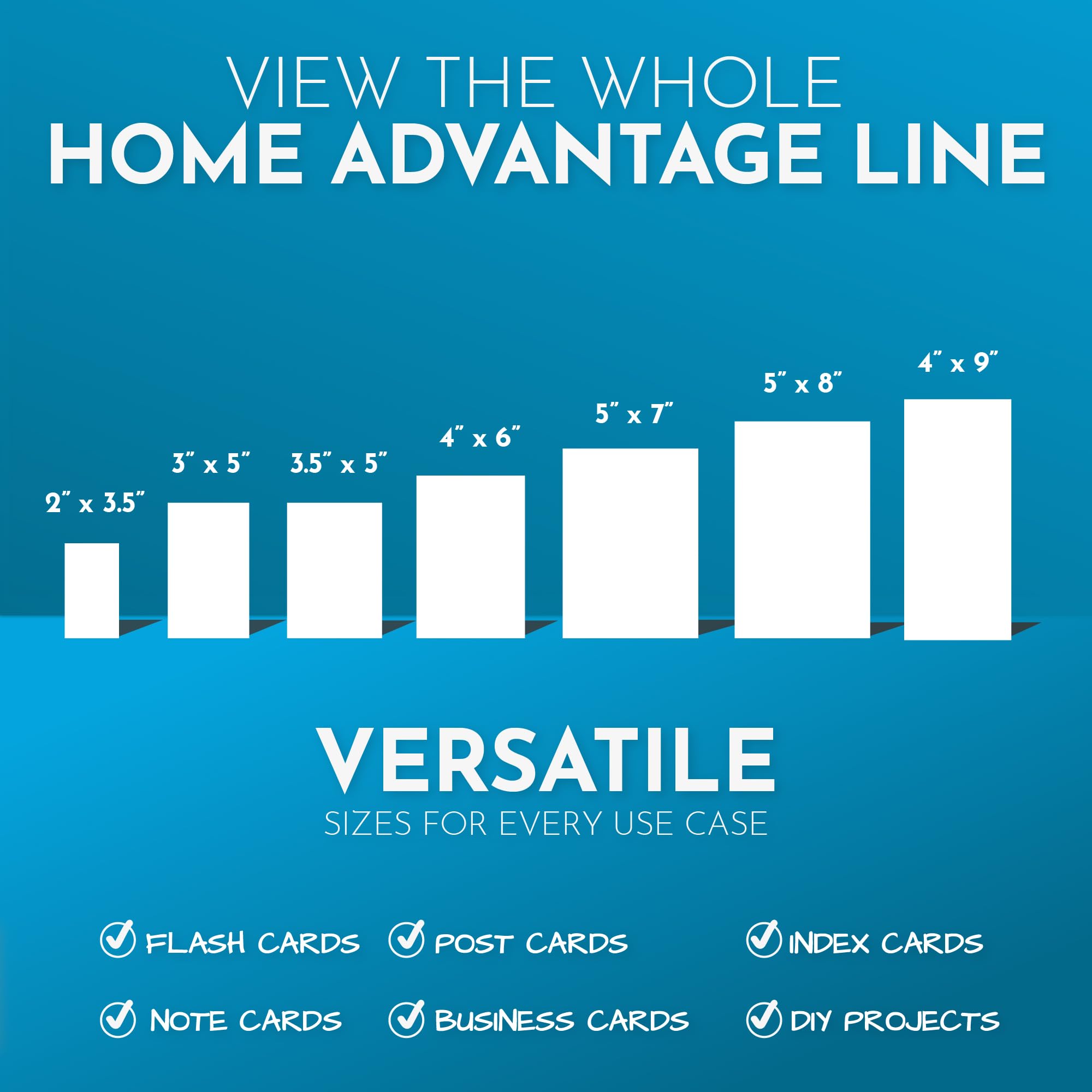 VIEW THE WHOLE
HOME ADVANTAGE LINE

2" x 3.5"
3" x 5"
3.5" x 5"
4" x 6"
5" x 7"
5" x 8"
4" x 9"

VERSATILE
SIZES FOR EVERY USE CASE

FLASH CARDS
POST CARDS
INDEX CARDS
NOTE CARDS
BUSINESS CARDS
DIY PROJECTS